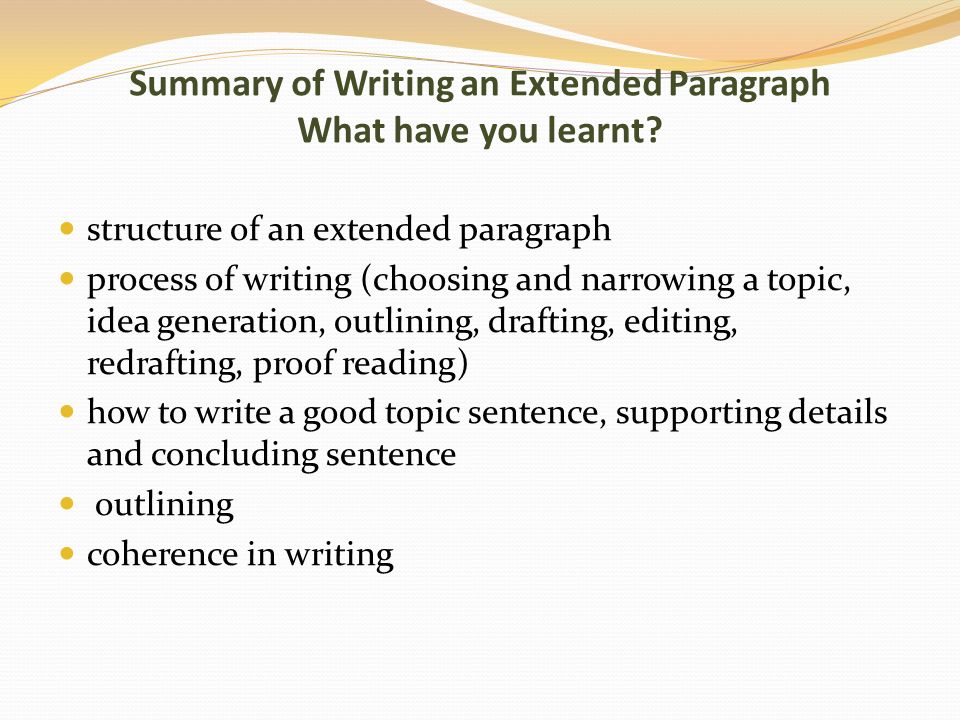 Summary of Writing an Extended Paragraph
What have you learnt?

- structure of an extended paragraph
- process of writing (choosing and narrowing a topic, idea generation, outlining, drafting, editing, redrafting, proof reading)
- how to write a good topic sentence, supporting details and concluding sentence
- outlining
- coherence in writing